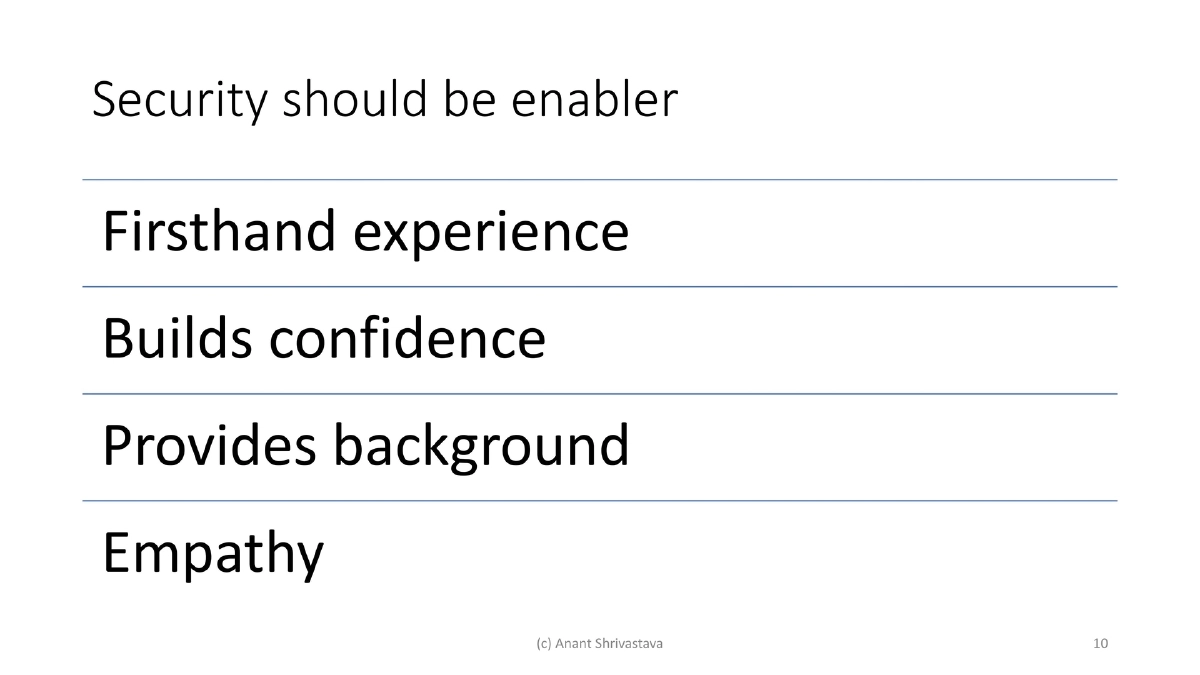 Security should be enabler

Firsthand experience

Builds confidence

Provides background

Empathy

(c) Anant Shrivastava

10